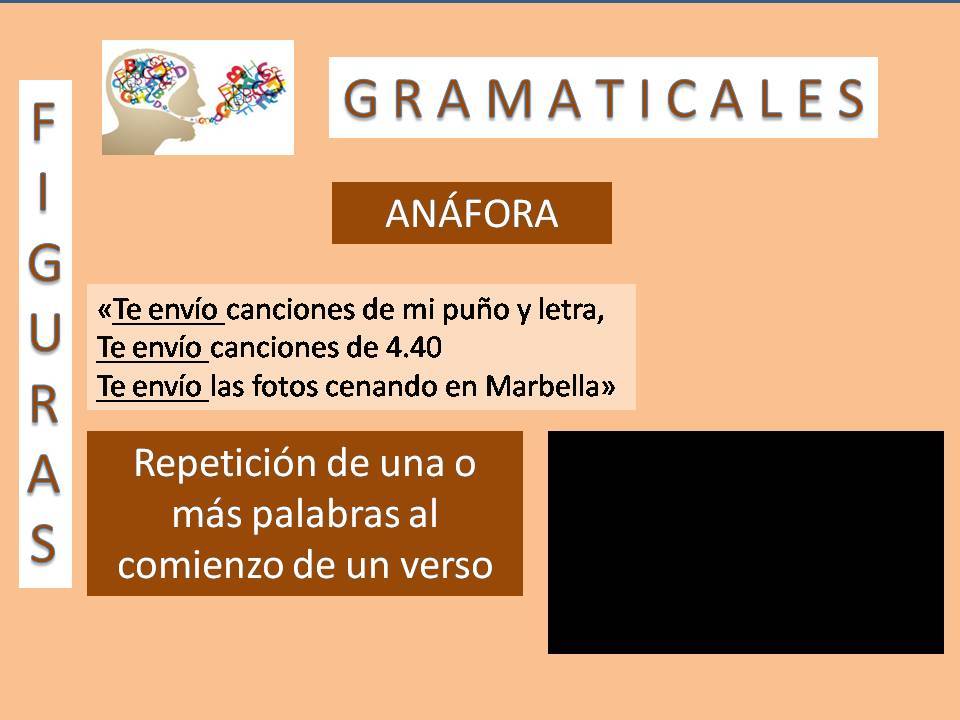 FIGURAS

GRAMATICALES

ANÁFORA

«Te envío canciones de mi puño y letra,
Te envío canciones de 4.40
Te envío las fotos cenando en Marbella»

Repetición de una o más palabras al comienzo de un verso